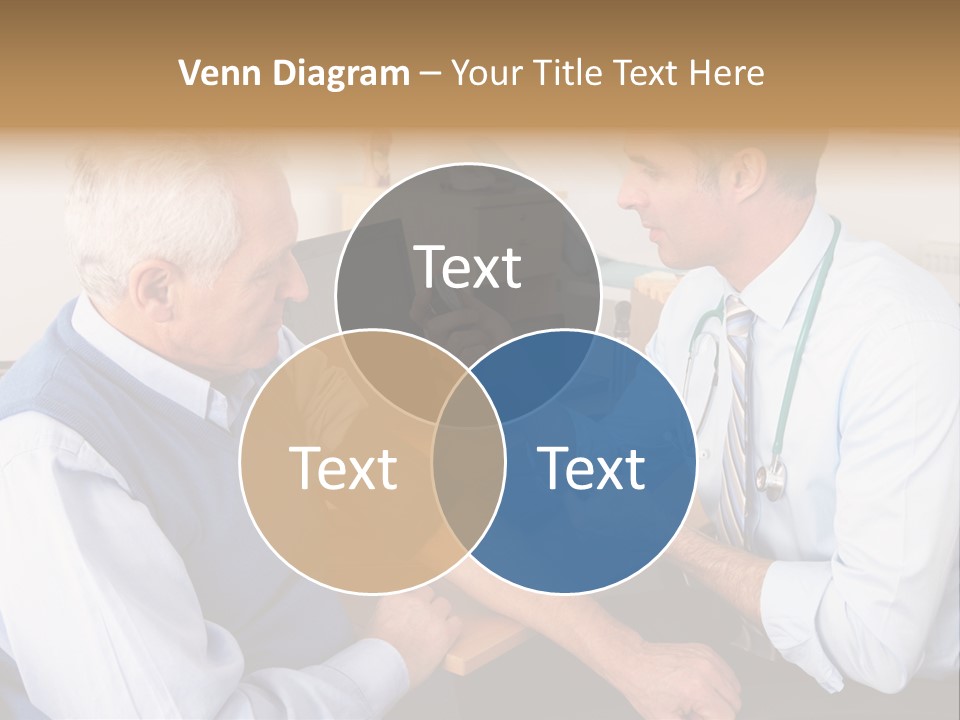 Venn Diagram – Your Title Text Here

Text

Text

Text